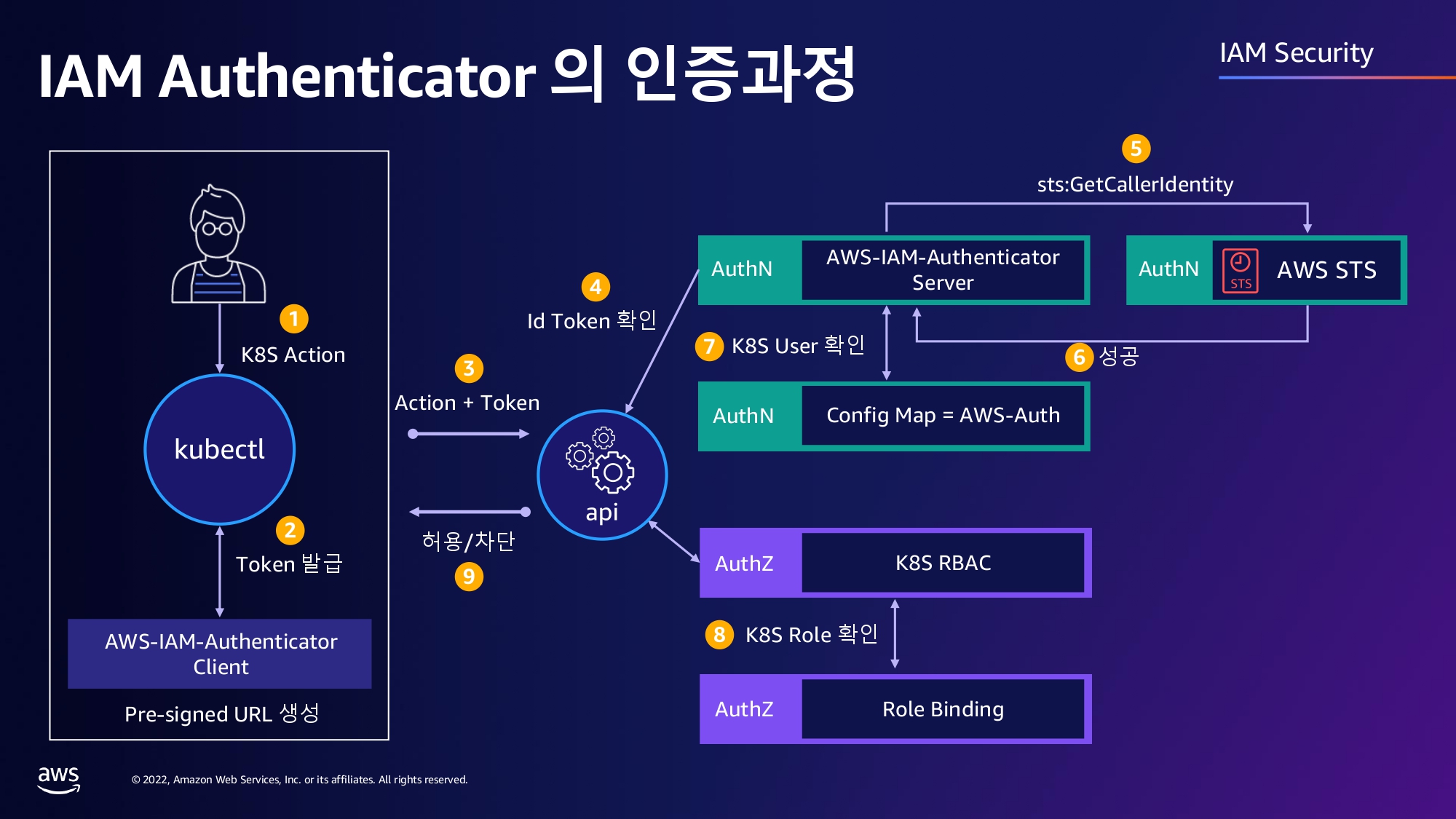 IAM Authenticator 의 인증과정

IAM Security

1
K8S Action

kubectl

2
Token 발급

AWS-IAM-Authenticator Client

Pre-signed URL 생성

3
Action + Token

허용/차단
9

4
Id Token 확인

api

5
sts:GetCallerIdentity

AuthN
AWS-IAM-Authenticator Server

AuthN
STS
AWS STS

7 K8S User 확인

6 성공

AuthN
Config Map = AWS-Auth

AuthZ
K8S RBAC

8 K8S Role 확인

AuthZ
Role Binding

aws

© 2022, Amazon Web Services, Inc. or its affiliates. All rights reserved.